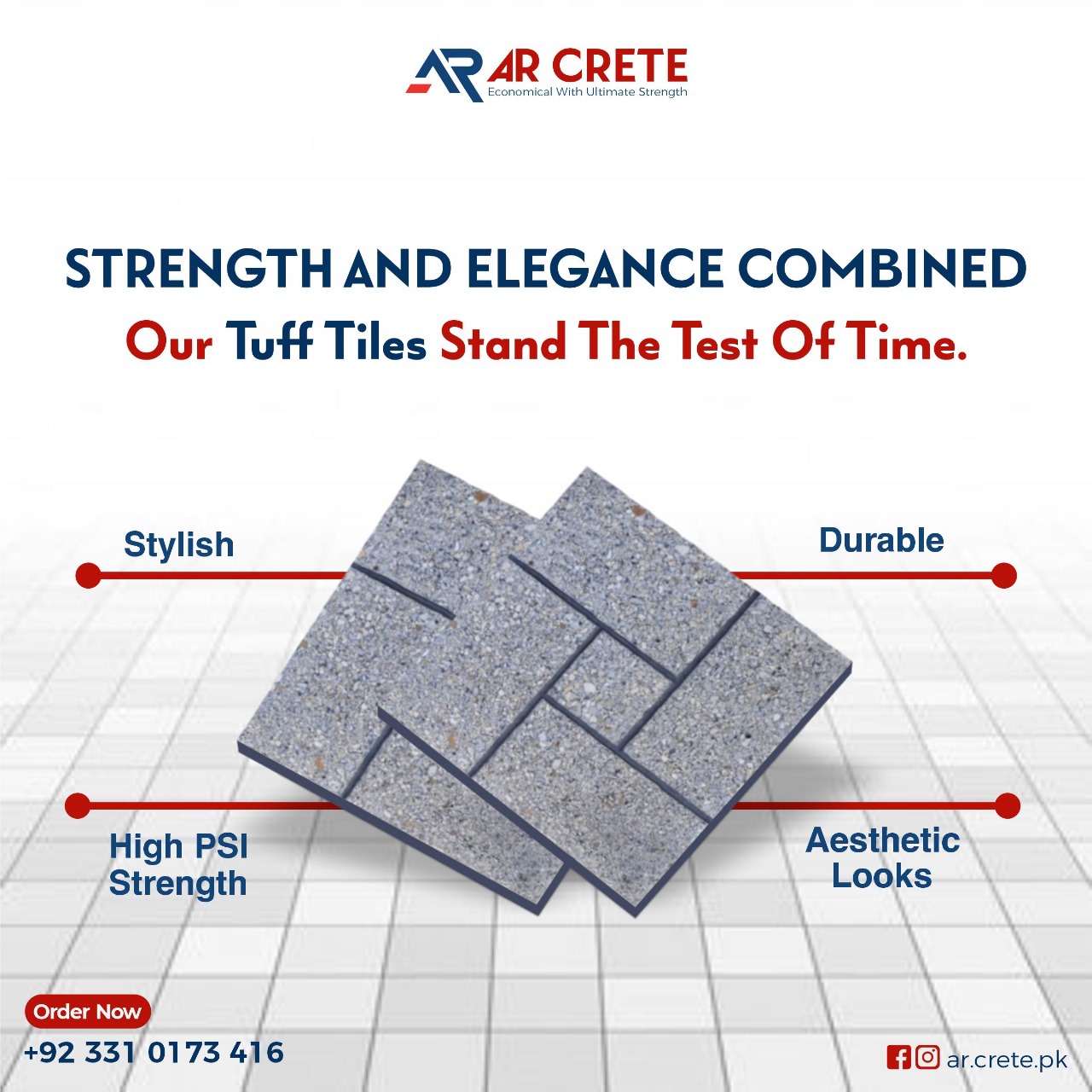 AR CRETE
Economical With Ultimate Strength

STRENGTH AND ELEGANCE COMBINED
Our Tuff Tiles Stand The Test Of Time.

Stylish

Durable

High PSI Strength

Aesthetic Looks

Order Now
+92 331 0173 416

ar.crete.pk